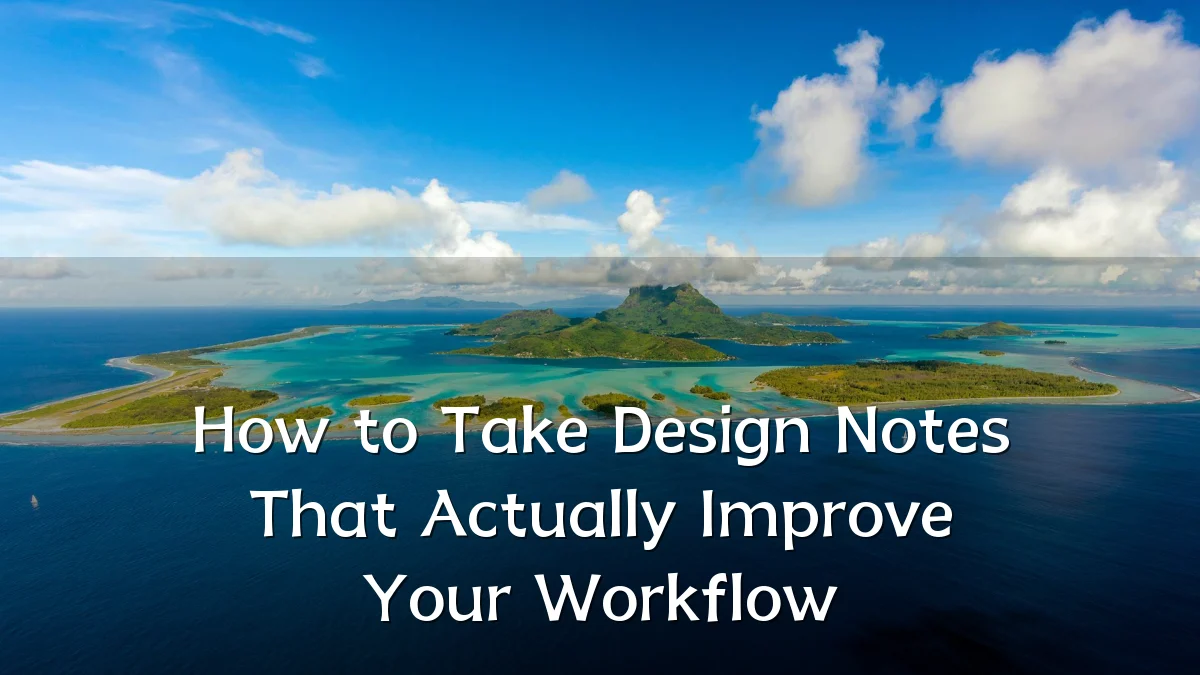 How to Take Design Notes That Actually Improve Your Workflow